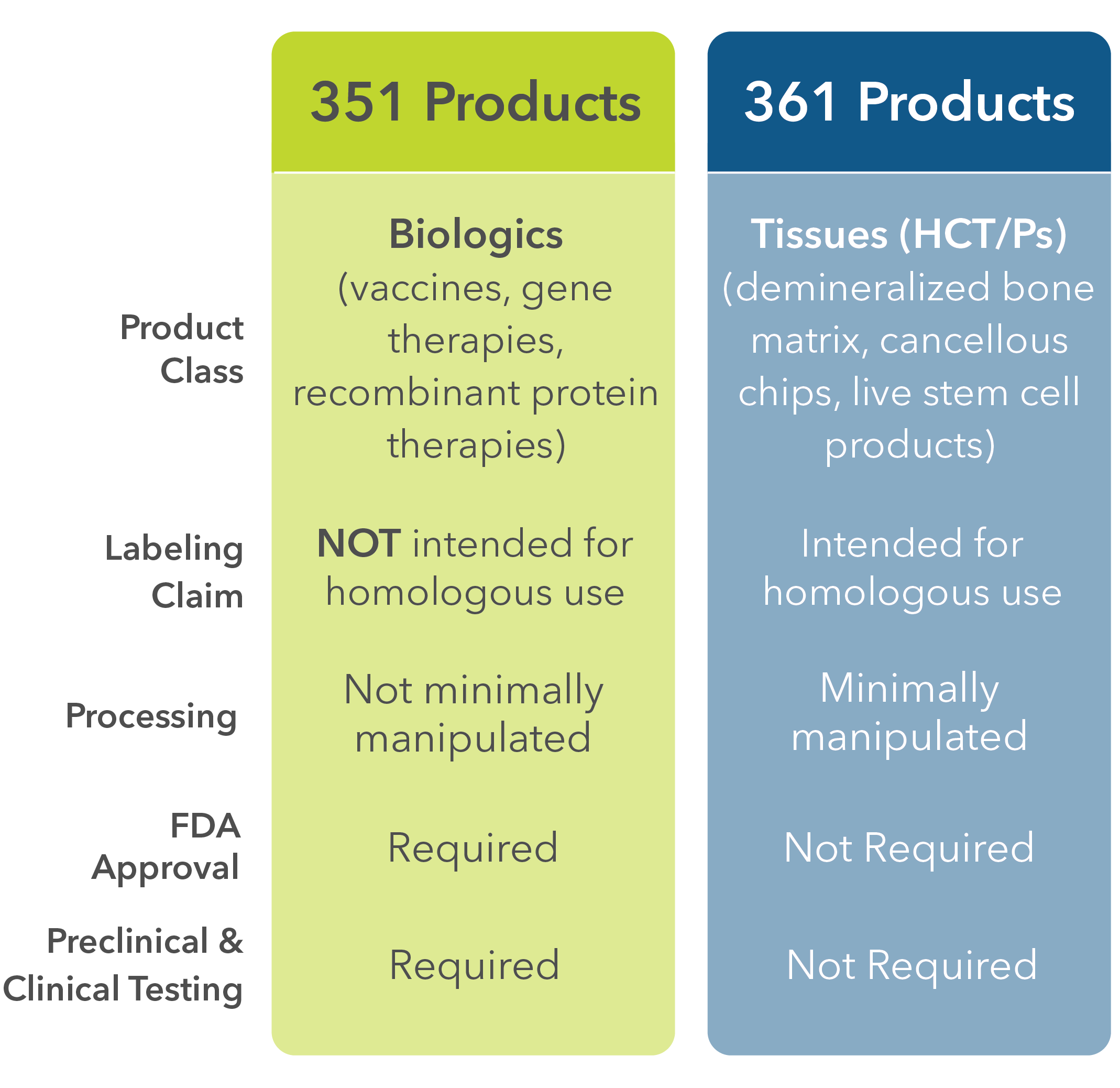 | | 351 Products | 361 Products |
|---|---|---|
| Product Class | Biologics (vaccines, gene therapies, recombinant protein therapies) | Tissues (HCT/Ps) (demineralized bone matrix, cancellous chips, live stem cell products) |
| Labeling Claim | NOT intended for homologous use | Intended for homologous use |
| Processing | Not minimally manipulated | Minimally manipulated |
| FDA Approval | Required | Not Required |
| Preclinical & Clinical Testing | Required | Not Required |